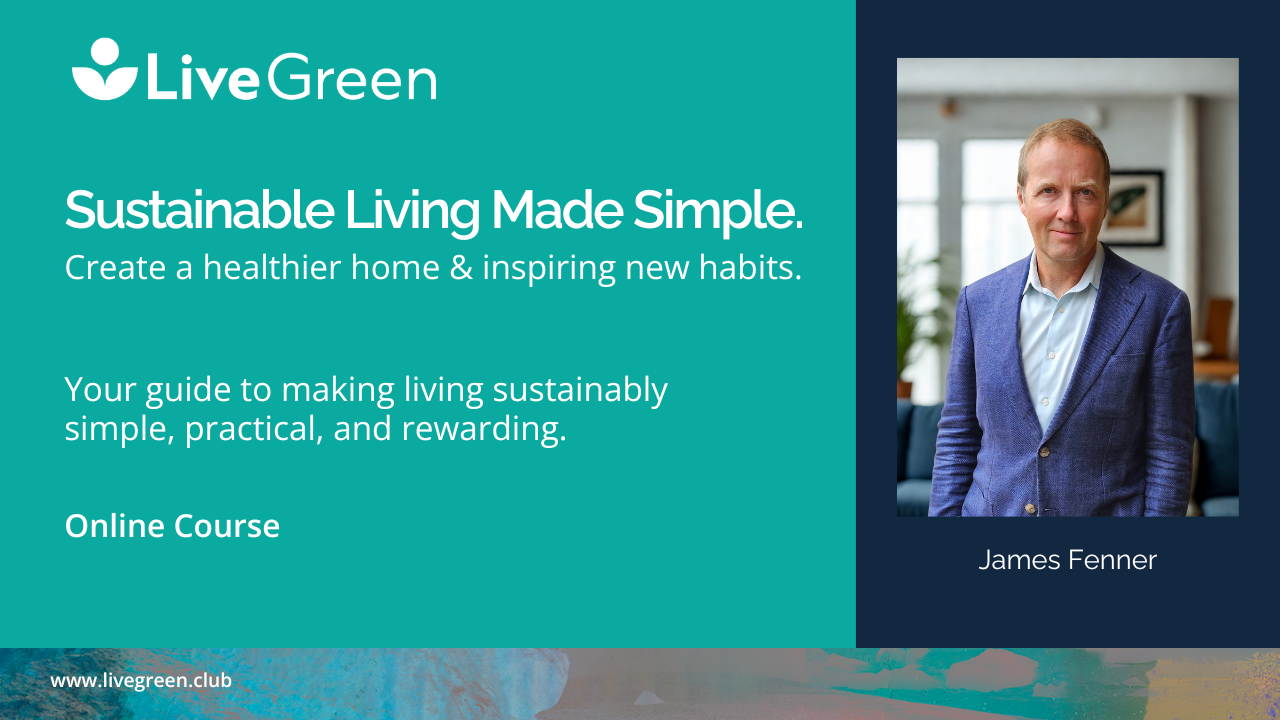 LiveGreen

Sustainable Living Made Simple.
Create a healthier home & inspiring new habits.

Your guide to making living sustainably simple, practical, and rewarding.

Online Course

James Fenner

www.livegreen.club